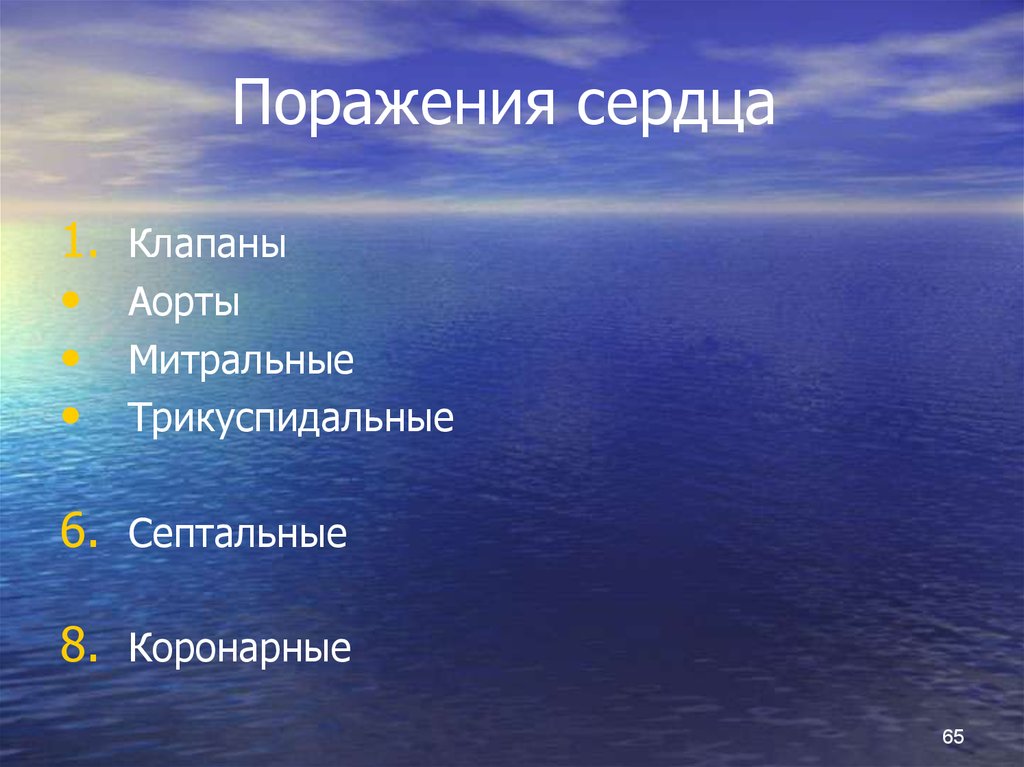 Поражения сердца

1. Клапаны
• Аорты
• Митральные
• Трикуспидальные

6. Септальные

8. Коронарные

65